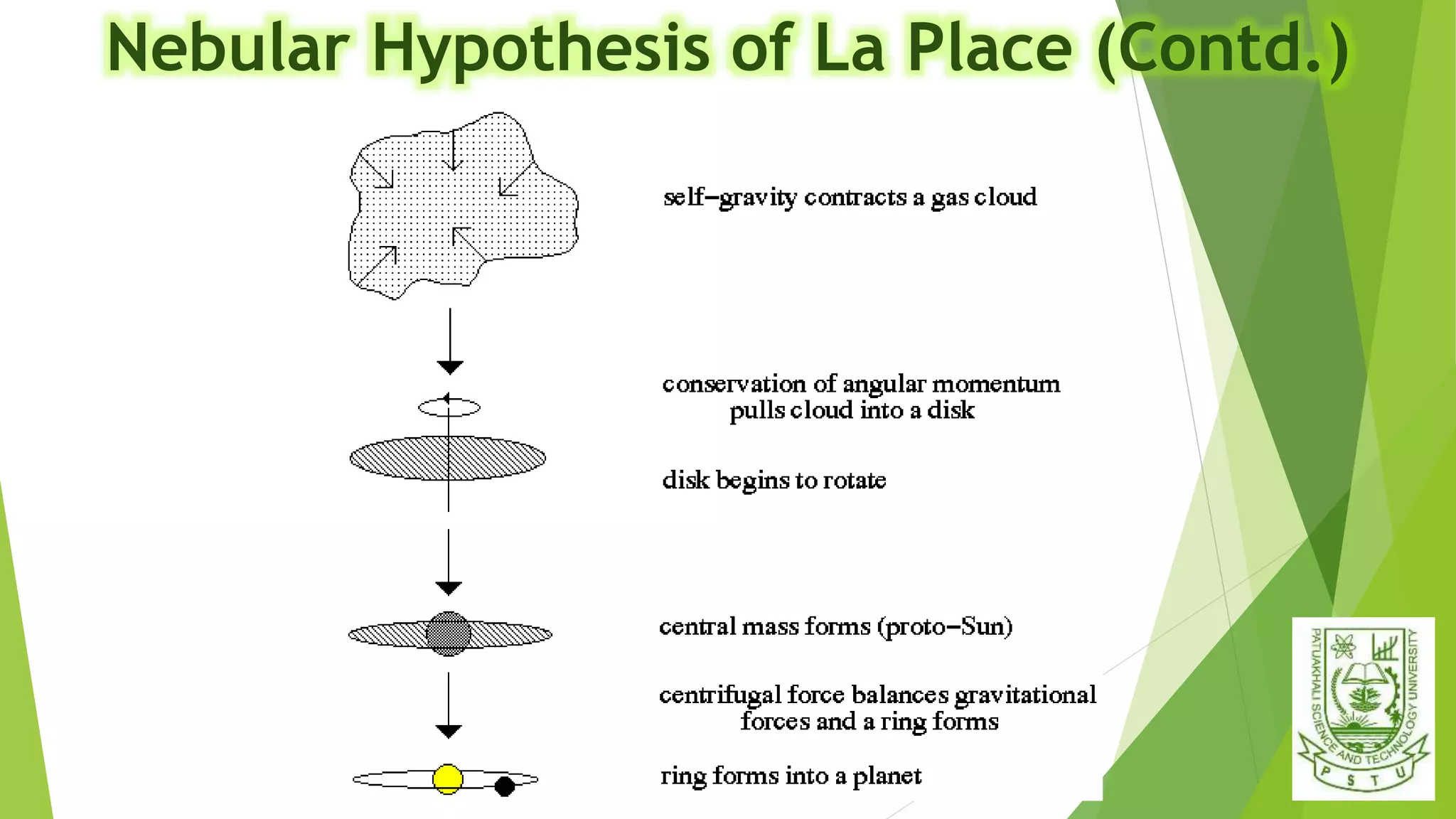 Nebular Hypothesis of La Place (Contd.)

self–gravity contracts a gas cloud

conservation of angular momentum pulls cloud into a disk

disk begins to rotate

central mass forms (proto–Sun)

centrifugal force balances gravitational forces and a ring forms

ring forms into a planet

PATUAKHALI SCIENCE AND TECHNOLOGY UNIVERSITY

P S T U